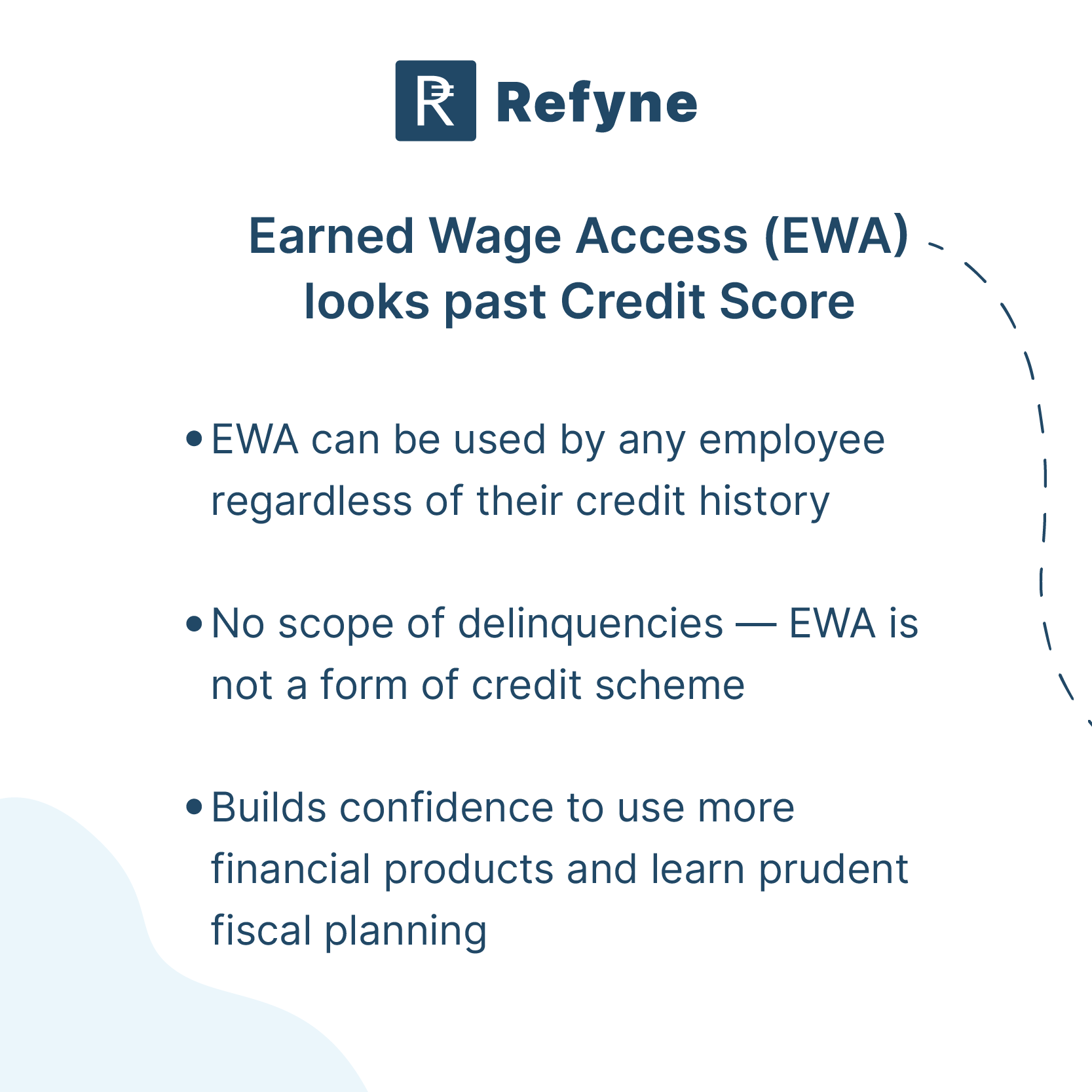 Refyne

Earned Wage Access (EWA) looks past Credit Score

• EWA can be used by any employee regardless of their credit history

• No scope of delinquencies — EWA is not a form of credit scheme

• Builds confidence to use more financial products and learn prudent fiscal planning